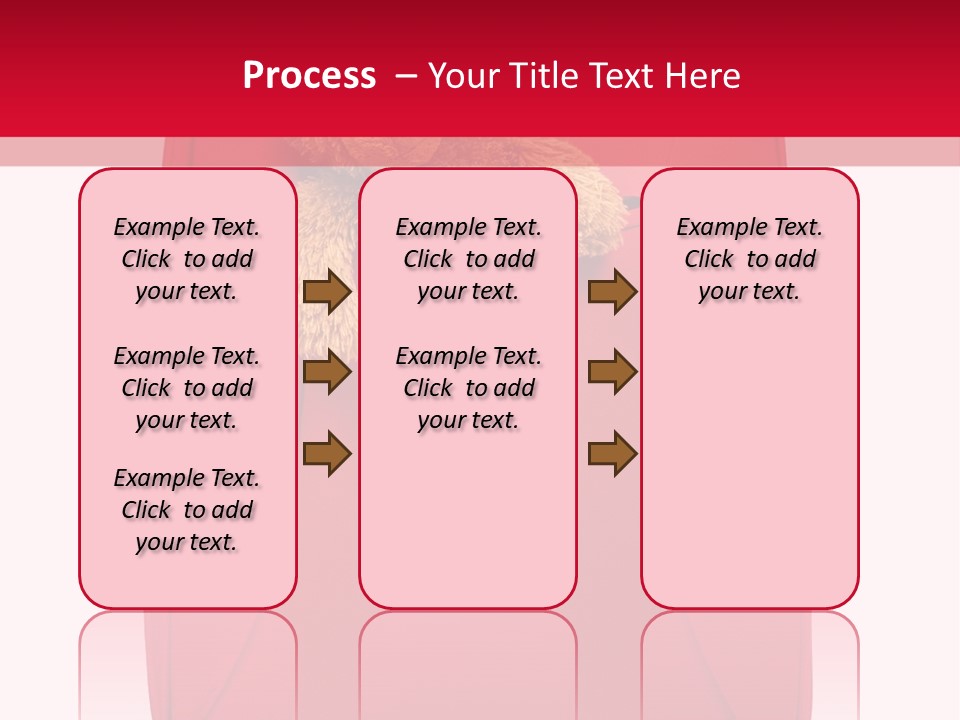 Process – Your Title Text Here

Example Text. Click to add your text.

Example Text. Click to add your text.

Example Text. Click to add your text.

Example Text. Click to add your text.

Example Text. Click to add your text.

Example Text. Click to add your text.